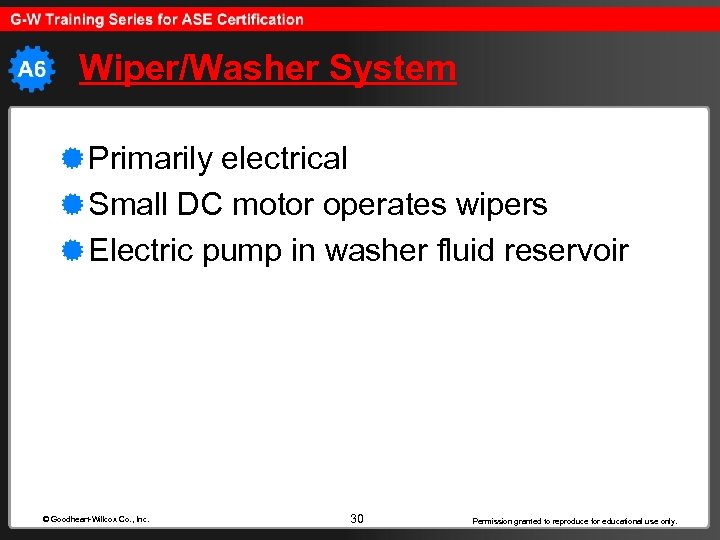 G-W Training Series for ASE Certification

A6

Wiper/Washer System

Primarily electrical

Small DC motor operates wipers

Electric pump in washer fluid reservoir

© Goodheart-Willcox Co., Inc.

30

Permission granted to reproduce for educational use only.